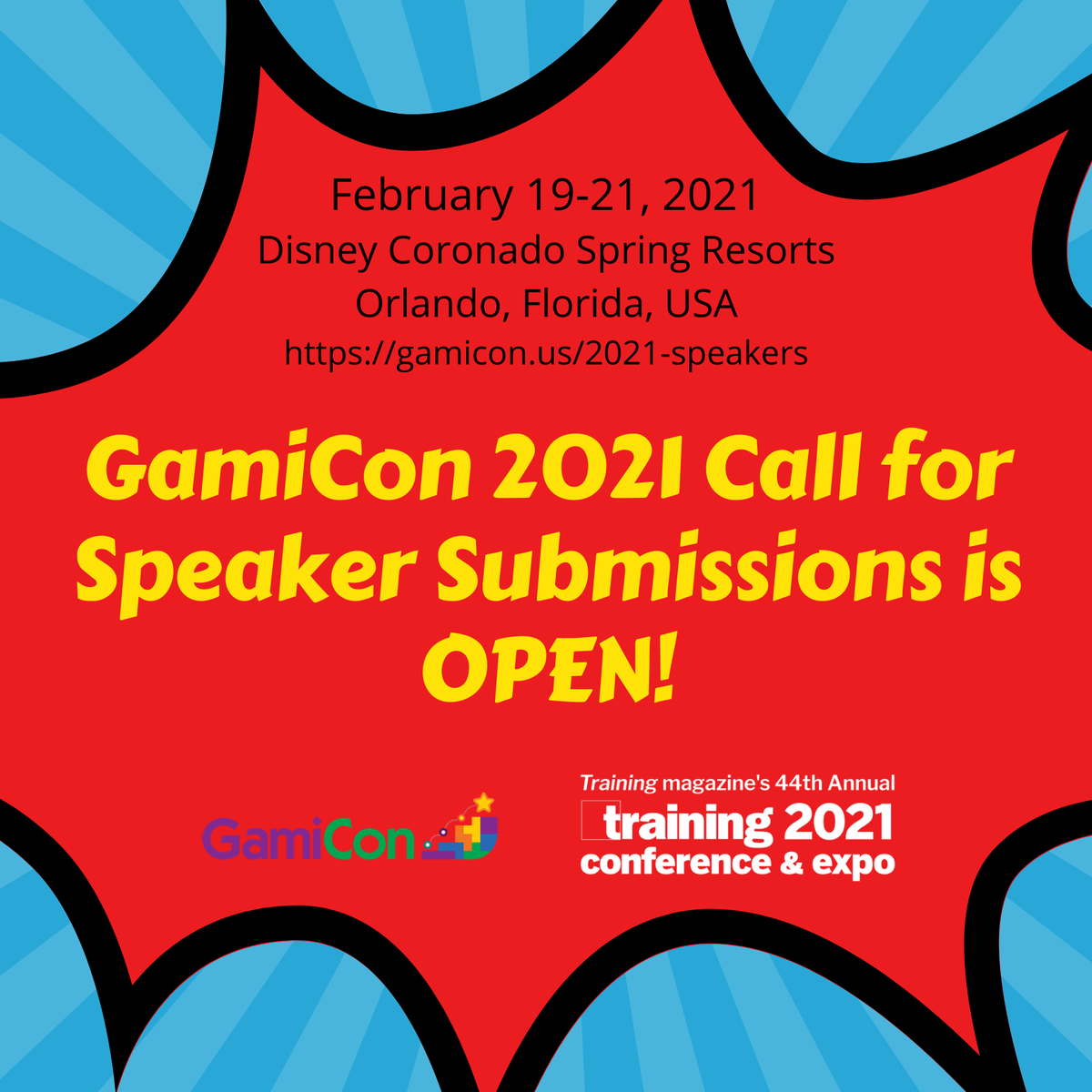 February 19-21, 2021
Disney Coronado Spring Resorts
Orlando, Florida, USA
https://gamicon.us/2021-speakers

GamiCon 2021 Call for Speaker Submissions is OPEN!

GamiCon

Training magazine's 44th Annual
training 2021
conference & expo